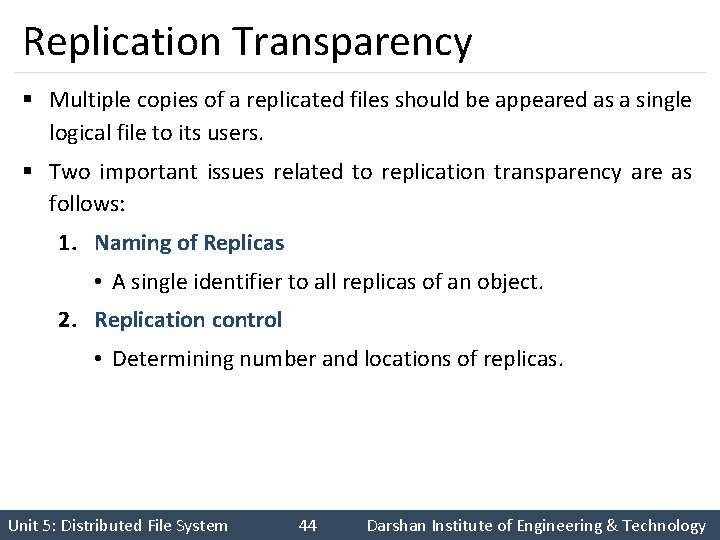 Replication Transparency

▪ Multiple copies of a replicated files should be appeared as a single logical file to its users.

▪ Two important issues related to replication transparency are as follows:

1. Naming of Replicas

• A single identifier to all replicas of an object.

2. Replication control

• Determining number and locations of replicas.

Unit 5: Distributed File System 44 Darshan Institute of Engineering & Technology